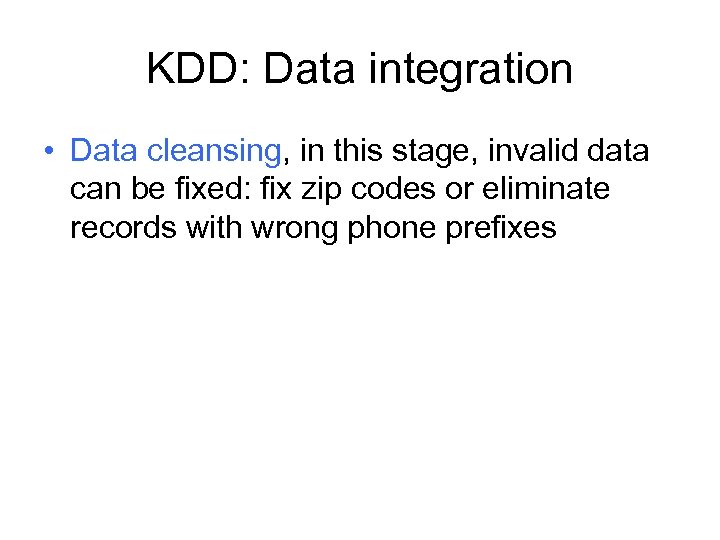 KDD: Data integration

• Data cleansing, in this stage, invalid data can be fixed: fix zip codes or eliminate records with wrong phone prefixes